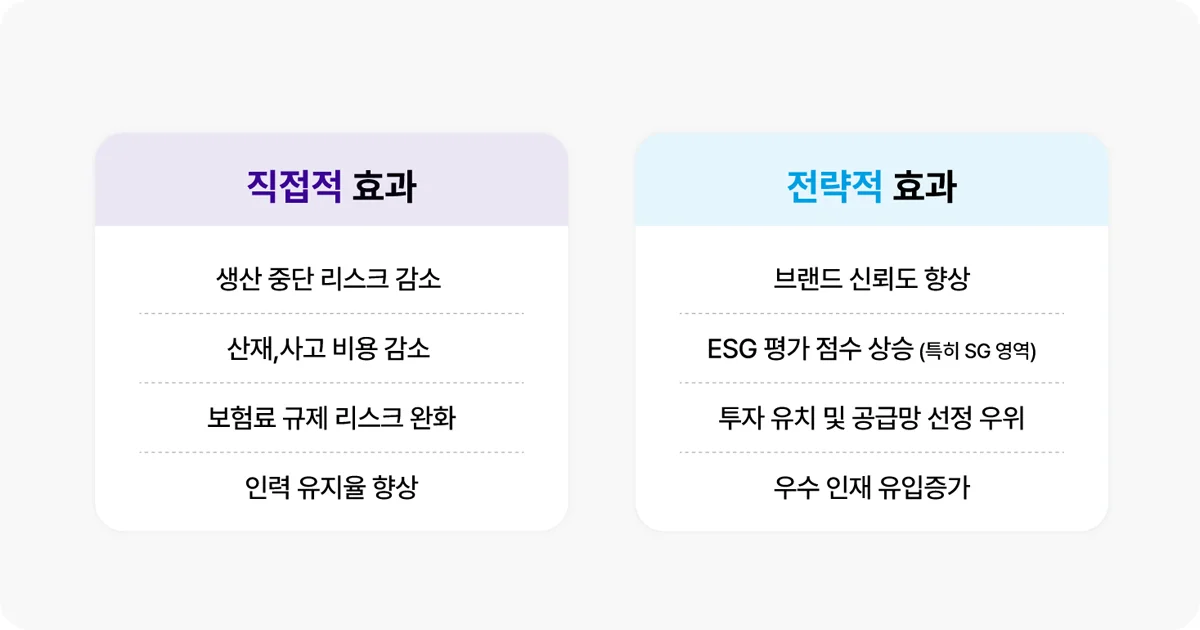 직접적 효과

생산 중단 리스크 감소

산재,사고 비용 감소

보험료 규제 리스크 완화

인력 유지율 향상

전략적 효과

브랜드 신뢰도 향상

ESG 평가 점수 상승 (특히 SG 영역)

투자 유치 및 공급망 선정 우위

우수 인재 유입증가